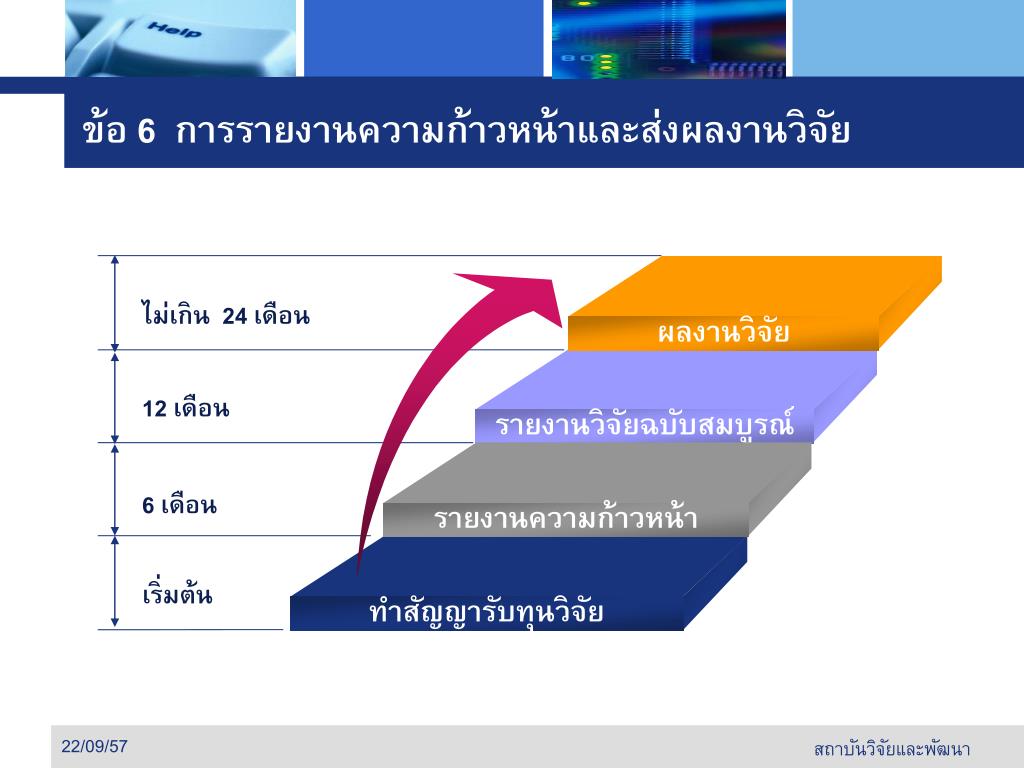 Help

ข้อ 6 การรายงานความก้าวหน้าและส่งผลงานวิจัย

ไม่เกิน 24 เดือน

12 เดือน

6 เดือน

เริ่มต้น

ผลงานวิจัย

รายงานวิจัยฉบับสมบูรณ์

รายงานความก้าวหน้า

ทำสัญญารับทุนวิจัย

22/09/57

สถาบันวิจัยและพัฒนา